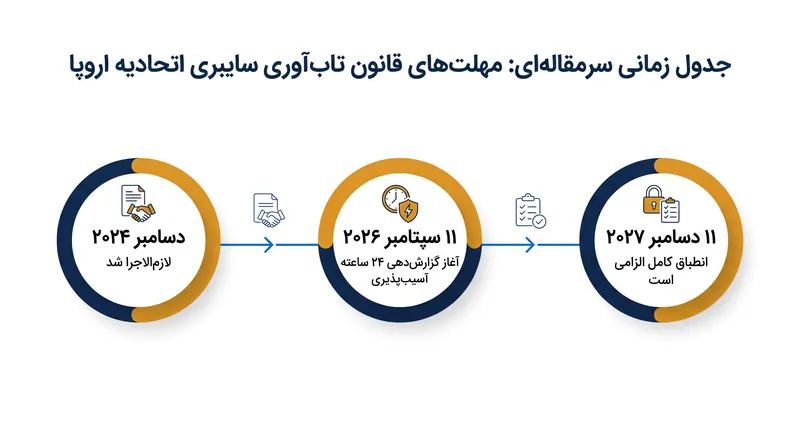 جدول زمانی سرمقاله‌ای: مهلت‌های قانون تاب‌آوری سایبری اتحادیه اروپا

دسامبر ۲۰۲۴
لازم‌الاجرا شد

۱۱ سپتامبر ۲۰۲۶
آغاز گزارش‌دهی ۲۴ ساعته آسیب‌پذیری

۱۱ دسامبر ۲۰۲۷
انطباق کامل الزامی است